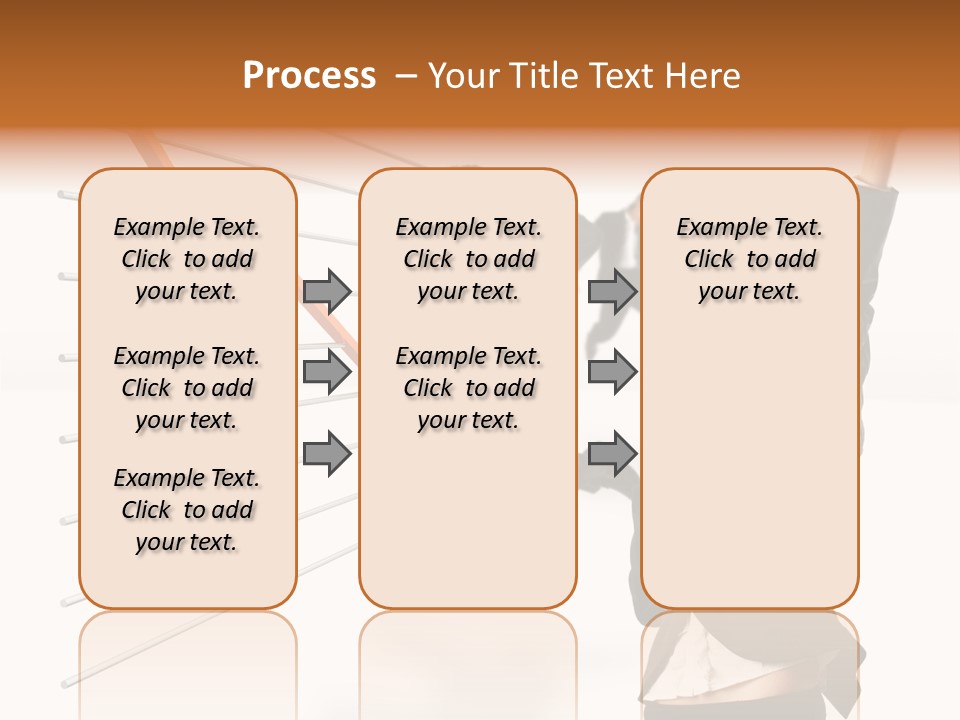 Process – Your Title Text Here

Example Text. Click to add your text.

Example Text. Click to add your text.

Example Text. Click to add your text.

Example Text. Click to add your text.

Example Text. Click to add your text.

Example Text. Click to add your text.